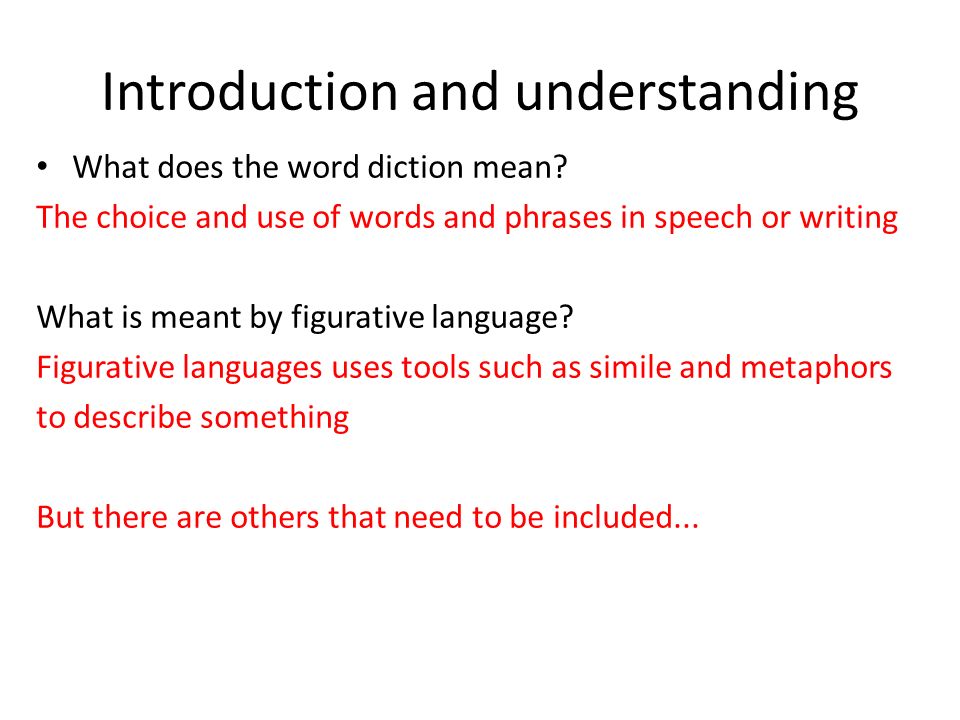 Introduction and understanding

• What does the word diction mean?

The choice and use of words and phrases in speech or writing

What is meant by figurative language?

Figurative languages uses tools such as simile and metaphors to describe something

But there are others that need to be included...